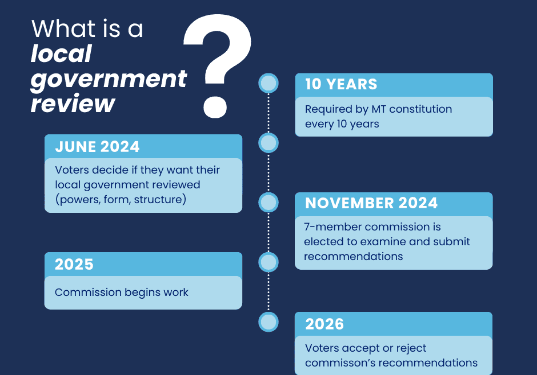 What is a local government review ?

10 YEARS

Required by MT constitution every 10 years

JUNE 2024

Voters decide if they want their local government reviewed (powers, form, structure)

NOVEMBER 2024

7-member commission is elected to examine and submit recommendations

2025

Commission begins work

2026

Voters accept or reject commisson's recommendations